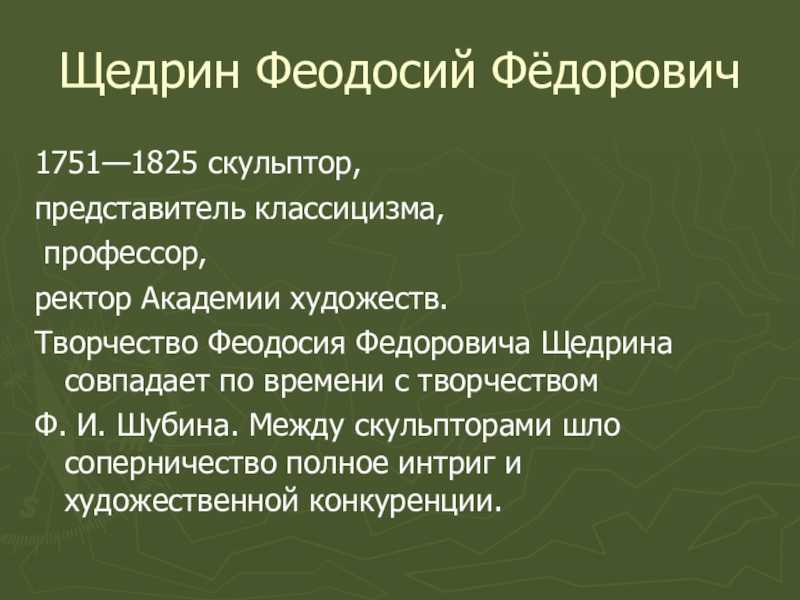 Щедрин Феодосий Фёдорович

1751—1825 скульптор,
представитель классицизма,
профессор,
ректор Академии художеств.
Творчество Феодосия Федоровича Щедрина совпадает по времени с творчеством
Ф. И. Шубина. Между скульпторами шло соперничество полное интриг и художественной конкуренции.